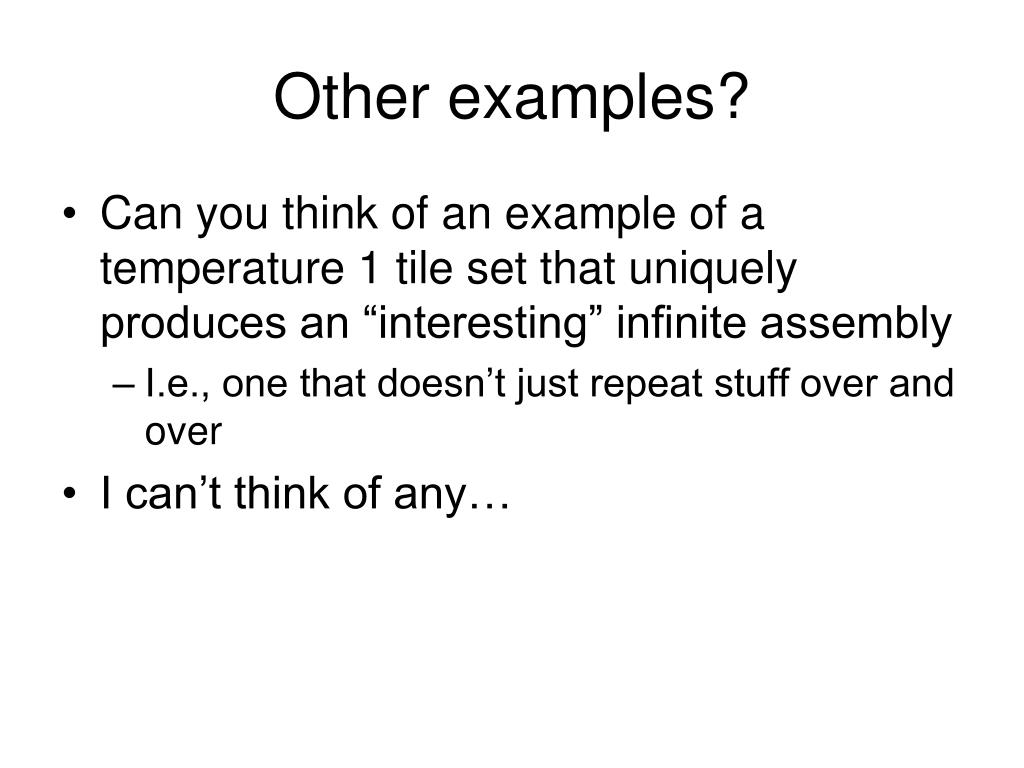 Other examples?

• Can you think of an example of a temperature 1 tile set that uniquely produces an “interesting” infinite assembly

– I.e., one that doesn’t just repeat stuff over and over

• I can’t think of any…